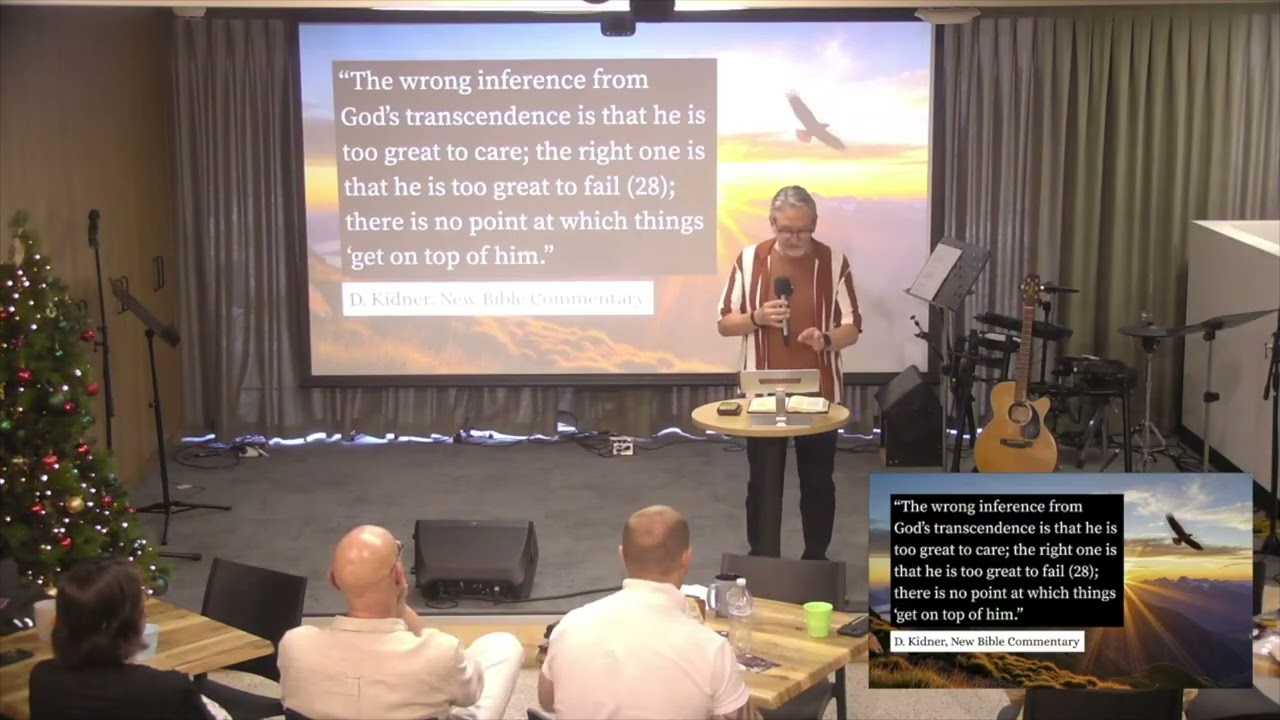 “The wrong inference from God’s transcendence is that he is too great to care; the right one is that he is too great to fail (28); there is no point at which things ‘get on top of him.”

D. Kidner, New Bible Commentary

“The wrong inference from God’s transcendence is that he is too great to care; the right one is that he is too great to fail (28); there is no point at which things ‘get on top of him.”

D. Kidner, New Bible Commentary